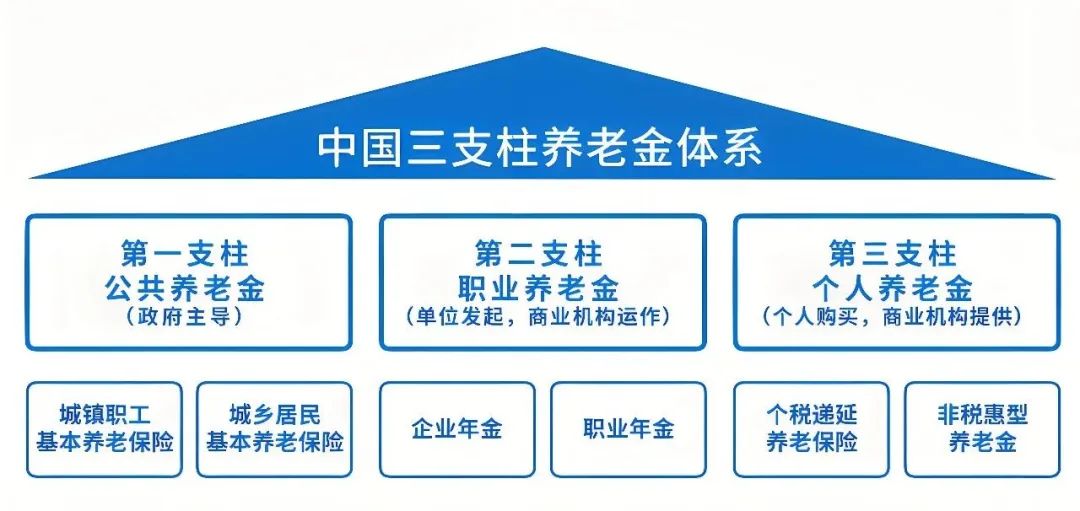 中国三支柱养老金体系

第一支柱
公共养老金
（政府主导）

第二支柱
职业养老金
（单位发起，商业机构运作）

第三支柱
个人养老金
（个人购买，商业机构提供）

城镇职工
基本养老保险

城乡居民
基本养老保险

企业年金

职业年金

个税递延
养老保险

非税惠型
养老金